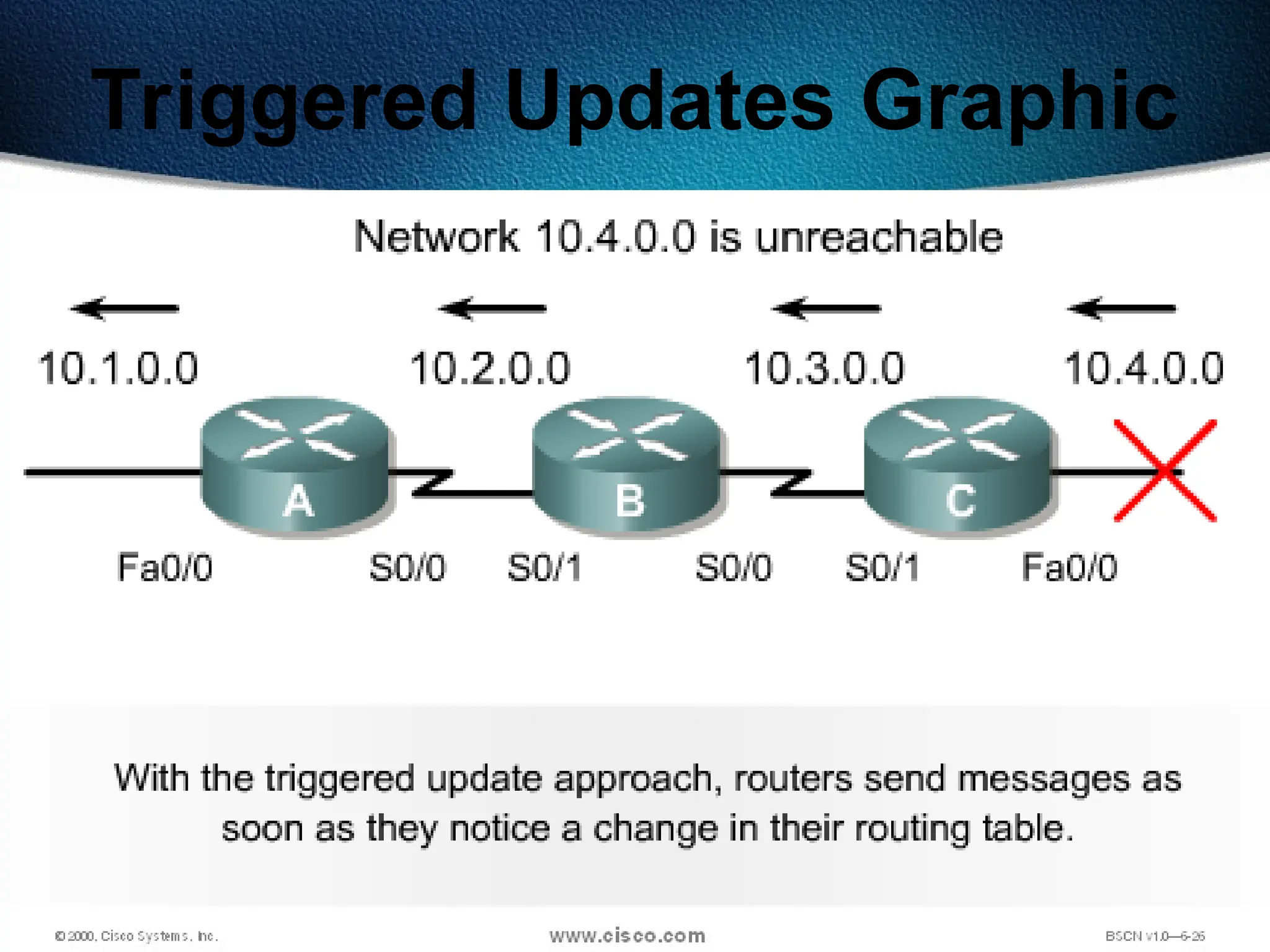 Triggered Updates Graphic

Network 10.4.0.0 is unreachable

10.1.0.0

10.2.0.0

10.3.0.0

10.4.0.0

A

B

C

Fa0/0

S0/0

S0/1

S0/0

S0/1

Fa0/0

With the triggered update approach, routers send messages as soon as they notice a change in their routing table.

© 2000, Cisco Systems, Inc.

www.cisco.com

BSCN v1.0—6-26